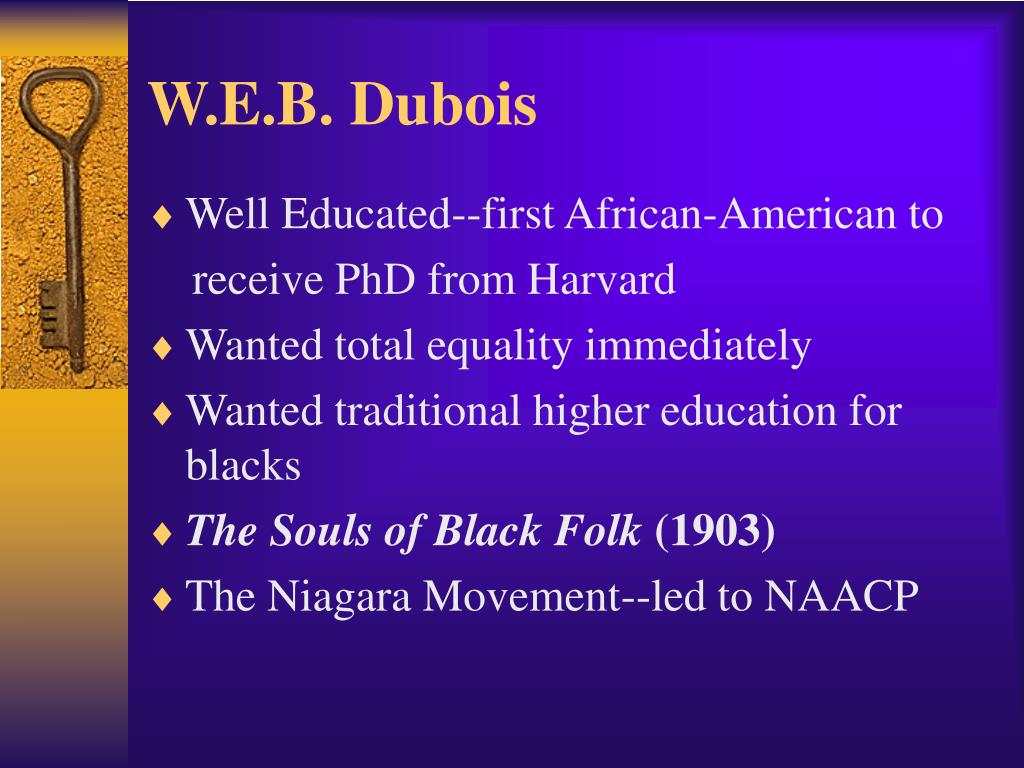 W.E.B. Dubois

♦ Well Educated--first African-American to receive PhD from Harvard
♦ Wanted total equality immediately
♦ Wanted traditional higher education for blacks
♦ The Souls of Black Folk (1903)
♦ The Niagara Movement--led to NAACP